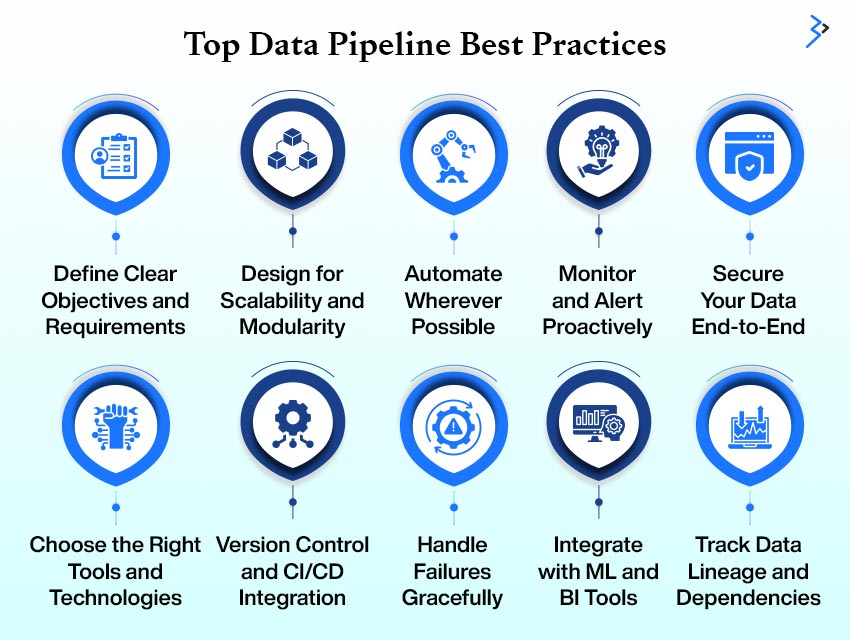 Top Data Pipeline Best Practices

Define Clear Objectives and Requirements

Design for Scalability and Modularity

Automate Wherever Possible

Monitor and Alert Proactively

Secure Your Data End-to-End

Choose the Right Tools and Technologies

Version Control and CI/CD Integration

Handle Failures Gracefully

Integrate with ML and BI Tools

Track Data Lineage and Dependencies